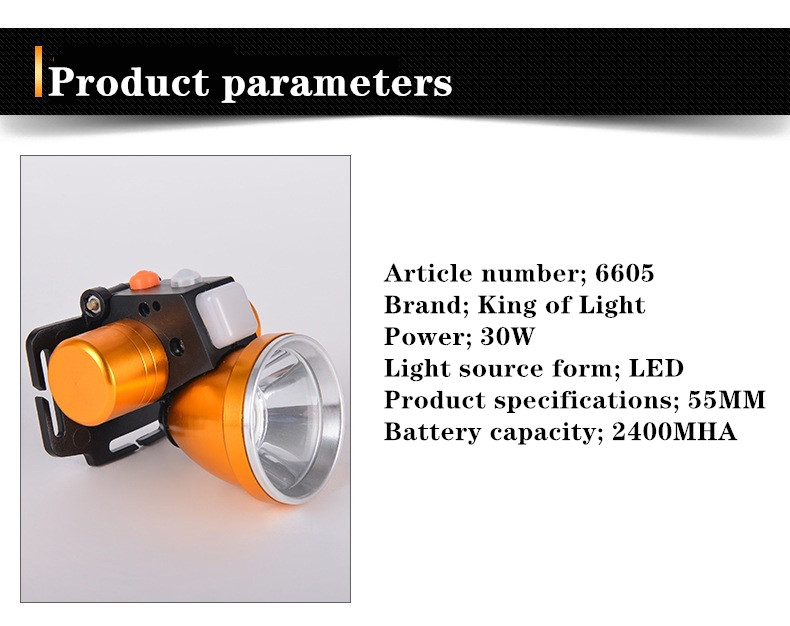 Product parameters

Article number; 6605
Brand; King of Light
Power; 30W
Light source form; LED
Product specifications; 55MM
Battery capacity; 2400MHA